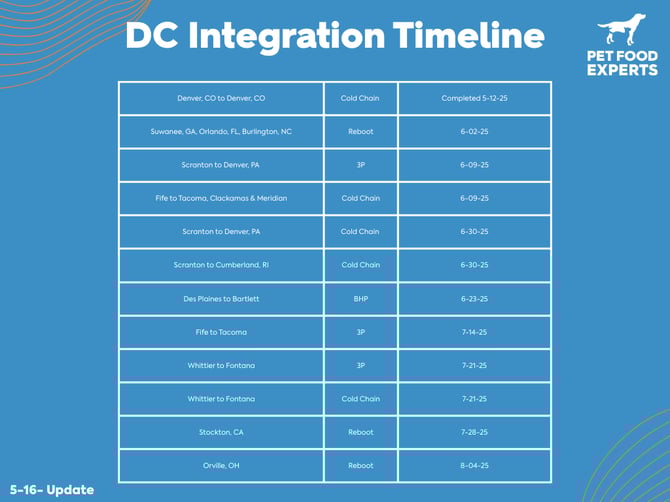 DC Integration Timeline

PET FOOD EXPERTS

| Denver, CO to Denver, CO | Cold Chain | Completed 5-12-25 |
|---|---|---|
| Suwanee, GA, Orlando, FL, Burlington, NC | Reboot | 6-02-25 |
| Scranton to Denver, PA | 3P | 6-09-25 |
| Fife to Tacoma, Clackamas & Meridian | Cold Chain | 6-09-25 |
| Scranton to Denver, PA | Cold Chain | 6-30-25 |
| Scranton to Cumberland, RI | Cold Chain | 6-30-25 |
| Des Plaines to Bartlett | BHP | 6-23-25 |
| Fife to Tacoma | 3P | 7-14-25 |
| Whittier to Fontana | 3P | 7-21-25 |
| Whittier to Fontana | Cold Chain | 7-21-25 |
| Stockton, CA | Reboot | 7-28-25 |
| Orville, OH | Reboot | 8-04-25 |

5-16- Update